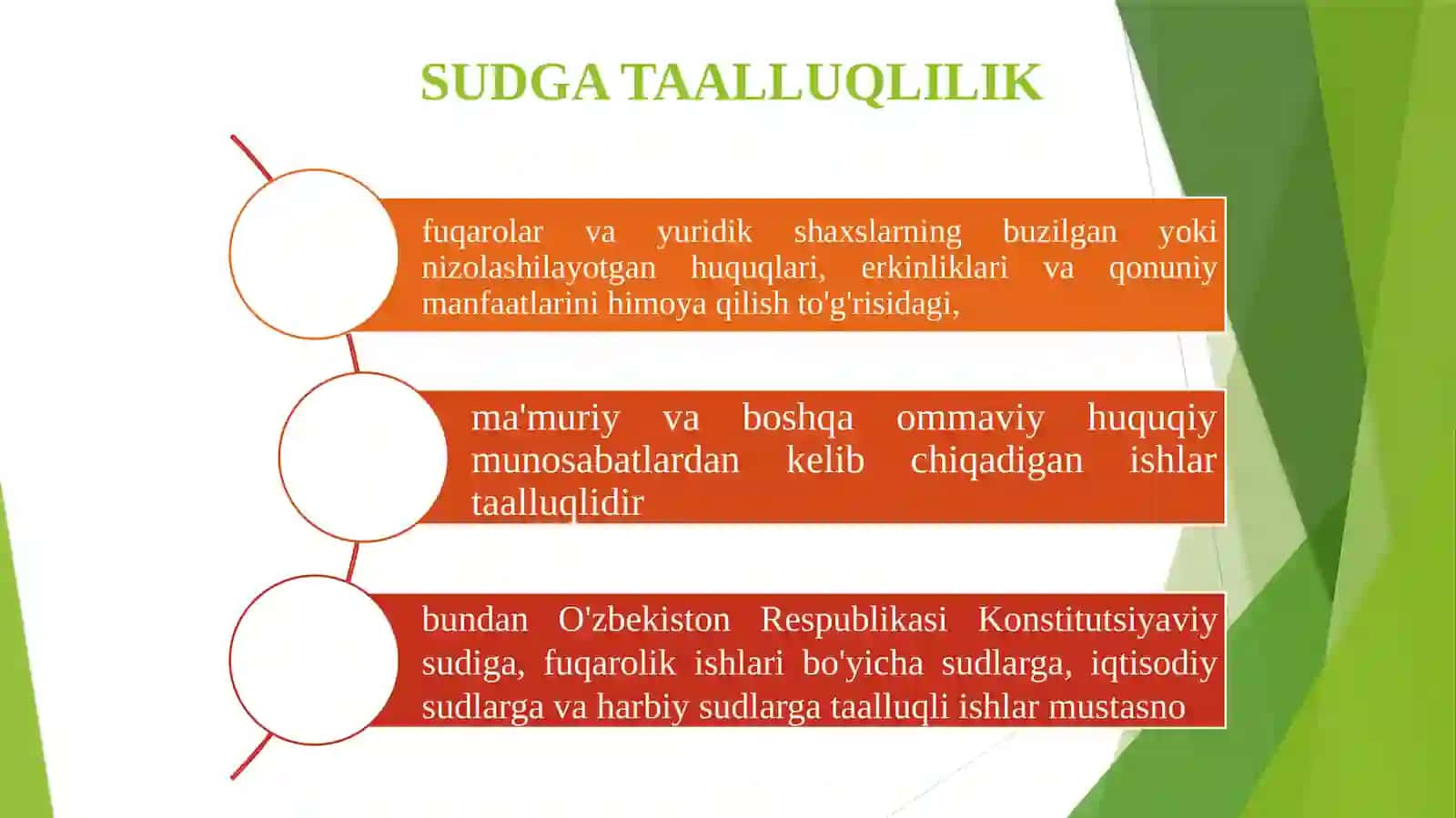 SUDGA TAALLUQLILIK

fuqarolar va yuridik shaxslarning buzilgan yoki nizolashilayotgan huquqlari, erkinliklari va qonuniy manfaatlarini himoya qilish to'g'risidagi,

ma'muriy va boshqa ommaviy huquqiy munosabatlardan kelib chiqadigan ishlar taalluqlidir

bundan O'zbekiston Respublikasi Konstitutsiyaviy sudiga, fuqarolik ishlari bo'yicha sudlarga, iqtisodiy sudlarga va harbiy sudlarga taalluqli ishlar mustasno